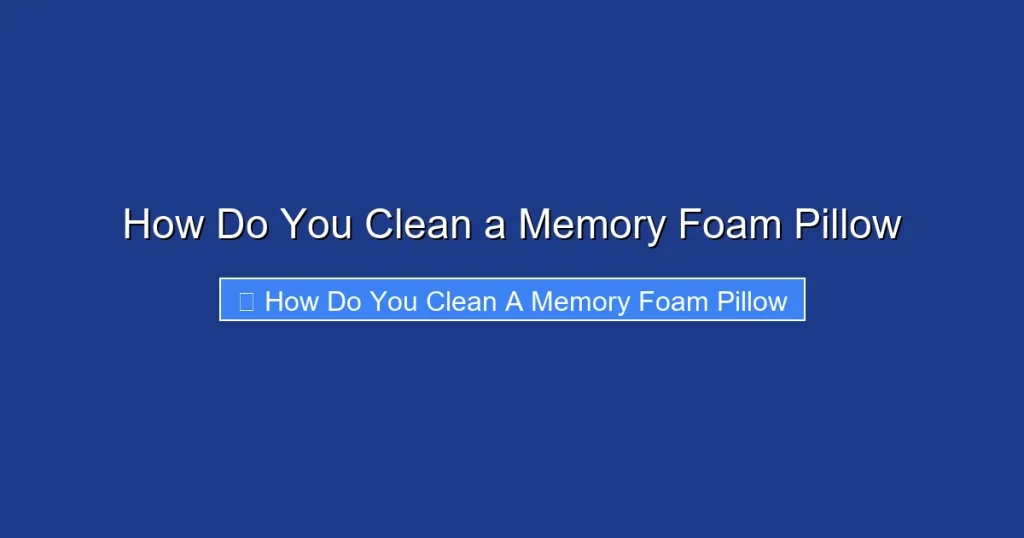 How Do You Clean a Memory Foam Pillow

How Do You Clean A Memory Foam Pillow